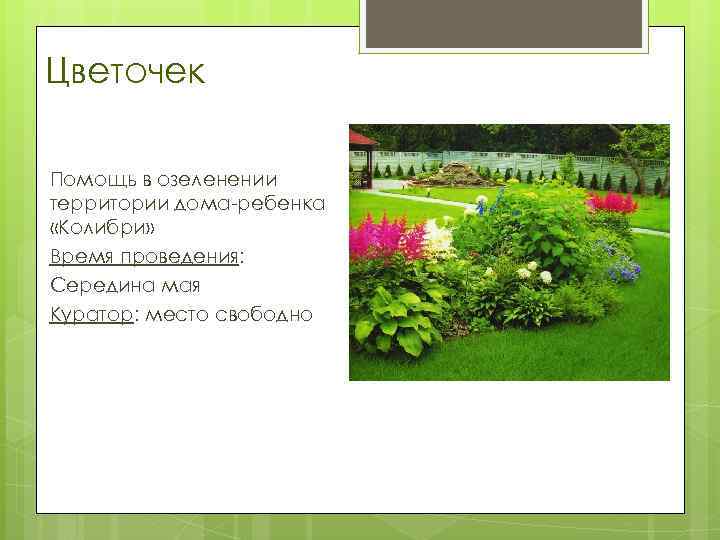 Цветочек

Помощь в озеленении территории дома-ребенка «Колибри»
Время проведения:
Середина мая
Куратор: место свободно